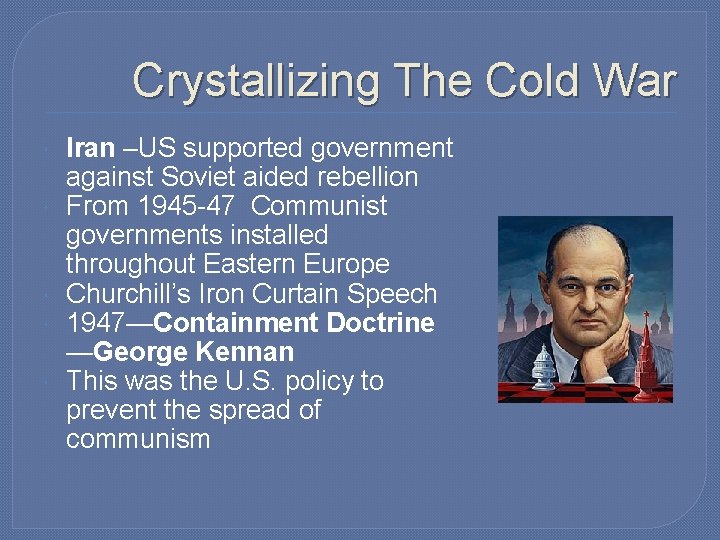 Crystallizing The Cold War

Iran –US supported government against Soviet aided rebellion

From 1945-47 Communist governments installed throughout Eastern Europe

Churchill's Iron Curtain Speech

1947—Containment Doctrine —George Kennan

This was the U.S. policy to prevent the spread of communism